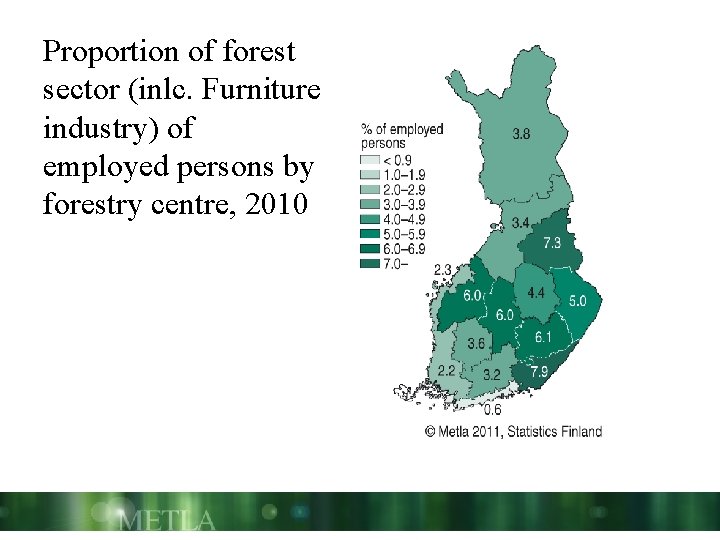 Proportion of forest sector (inlc. Furniture industry) of employed persons by forestry centre, 2010

% of employed persons
< 0.9
1.0–1.9
2.0–2.9
3.0–3.9
4.0–4.9
5.0–5.9
6.0–6.9
7.0–

3.8
3.4
7.3
2.3
6.0
4.4
5.0
6.0
6.1
3.6
2.2
3.2
7.9
0.6

© Metla 2011, Statistics Finland

METLA